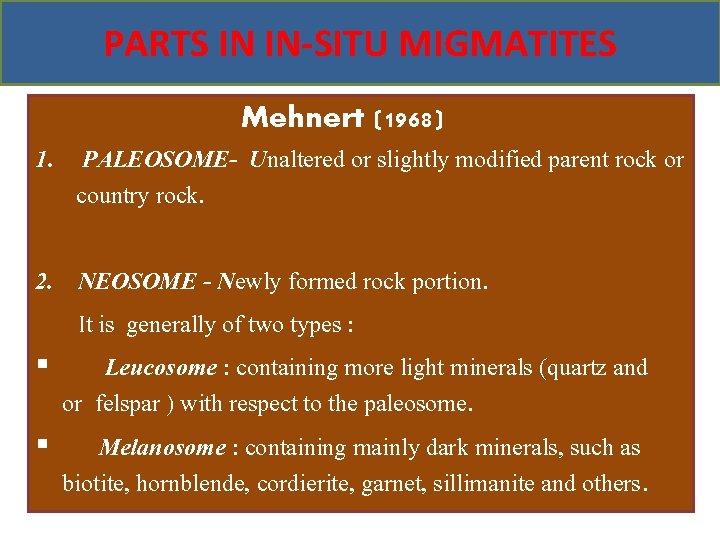 PARTS IN IN-SITU MIGMATITES

Mehnert (1968)

1. PALEOSOME- Unaltered or slightly modified parent rock or country rock.

2. NEOSOME - Newly formed rock portion.

It is generally of two types :

▪ Leucosome : containing more light minerals (quartz and or felspar ) with respect to the paleosome.

▪ Melanosome : containing mainly dark minerals, such as biotite, hornblende, cordierite, garnet, sillimanite and others.